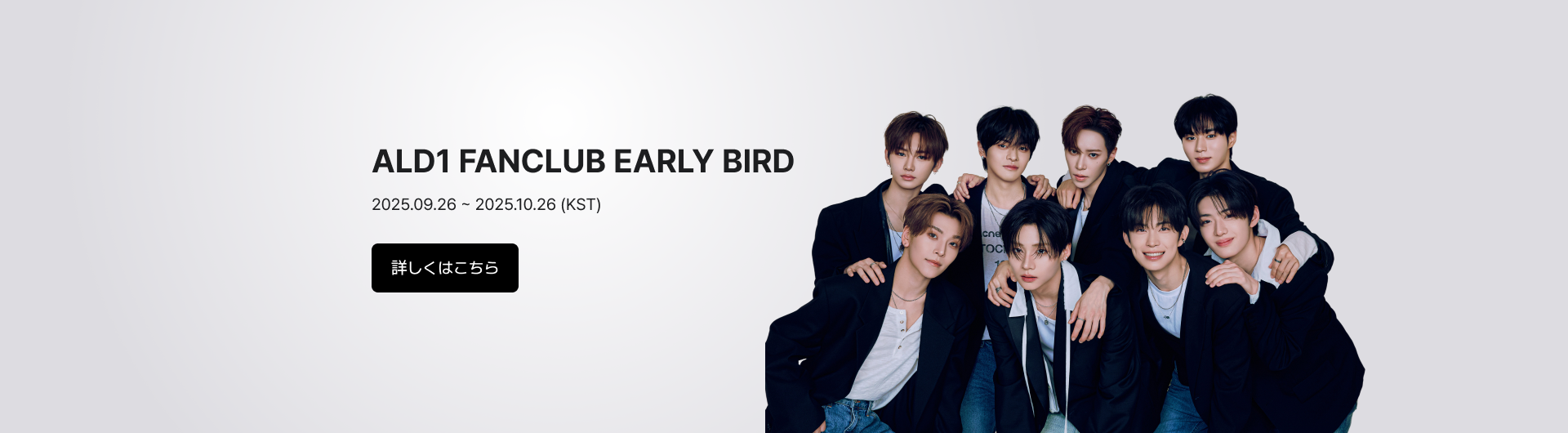 ALD1 FANCLUB EARLY BIRD

2025.09.26 ~ 2025.10.26 (KST)

詳しくはこちら